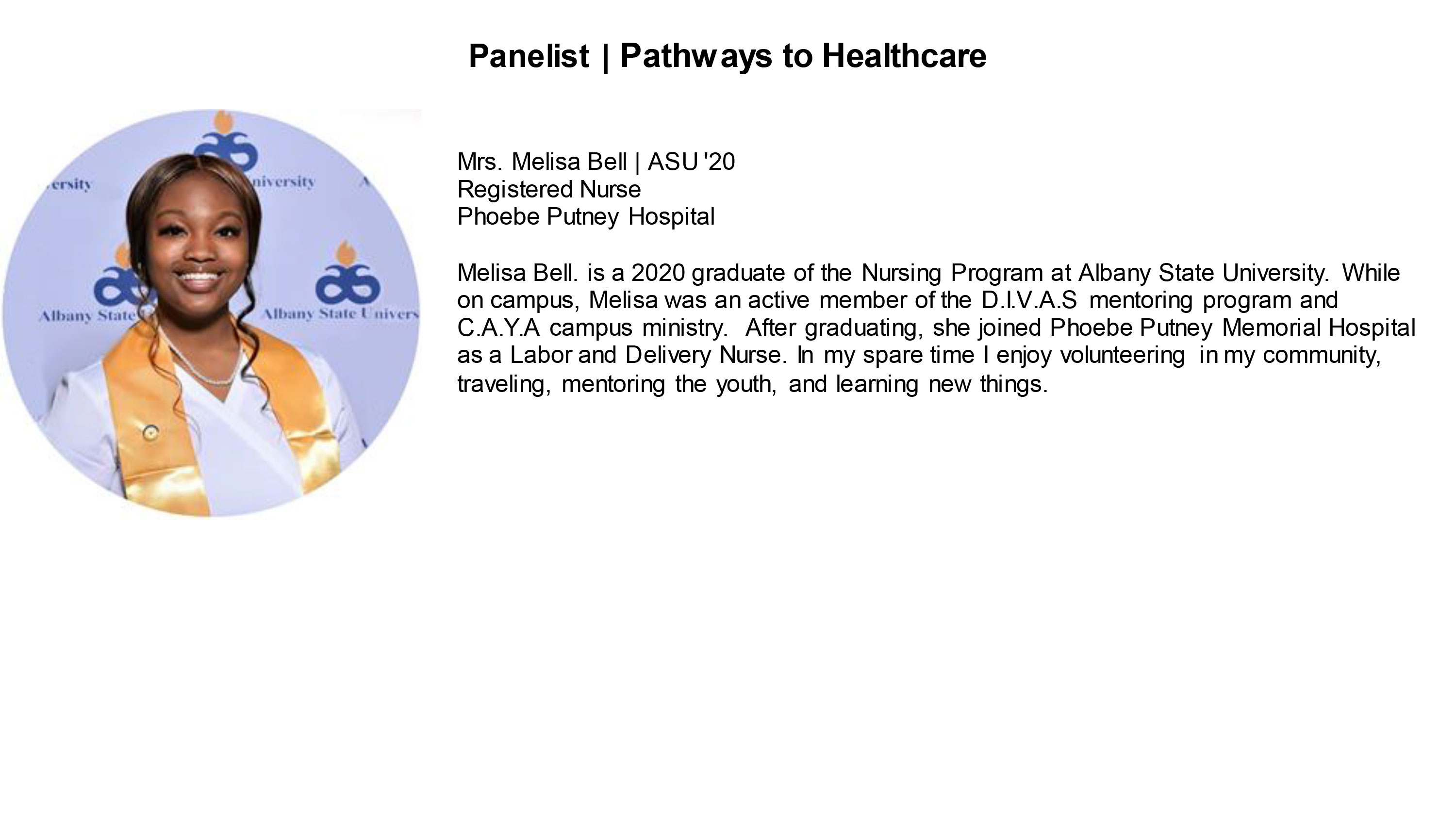 Panelist | Pathways to Healthcare

ersity
niversity
Albany State
Albany State Univers

Mrs. Melisa Bell | ASU '20
Registered Nurse
Phoebe Putney Hospital

Melisa Bell. is a 2020 graduate of the Nursing Program at Albany State University. While on campus, Melisa was an active member of the D.I.V.A.S mentoring program and C.A.Y.A campus ministry. After graduating, she joined Phoebe Putney Memorial Hospital as a Labor and Delivery Nurse. In my spare time I enjoy volunteering in my community, traveling, mentoring the youth, and learning new things.